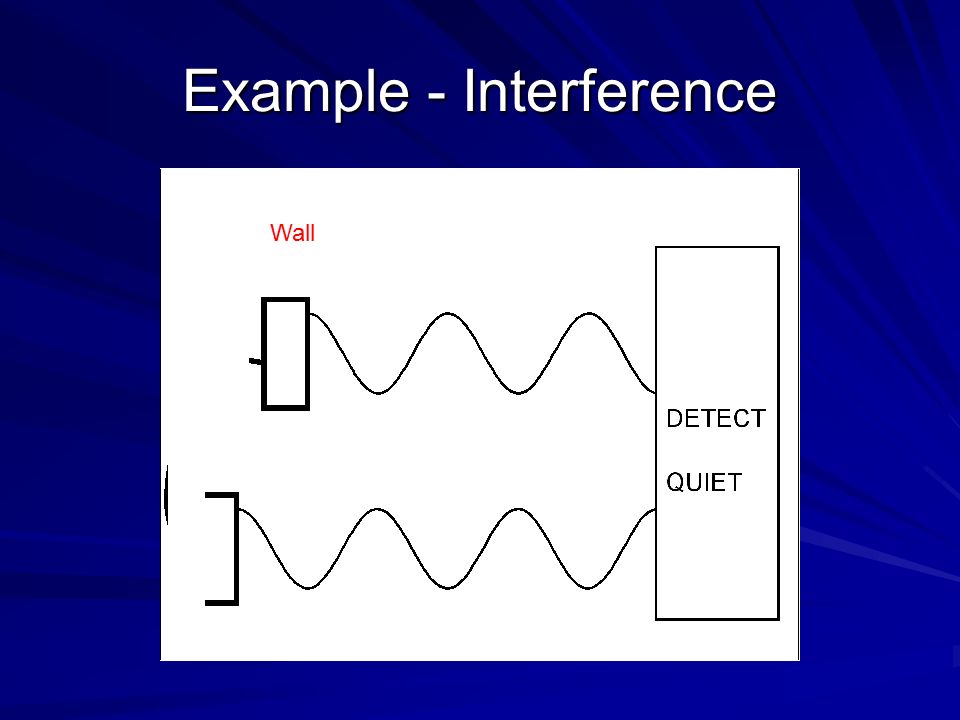 Example - Interference

Wall

DETECT

QUIET